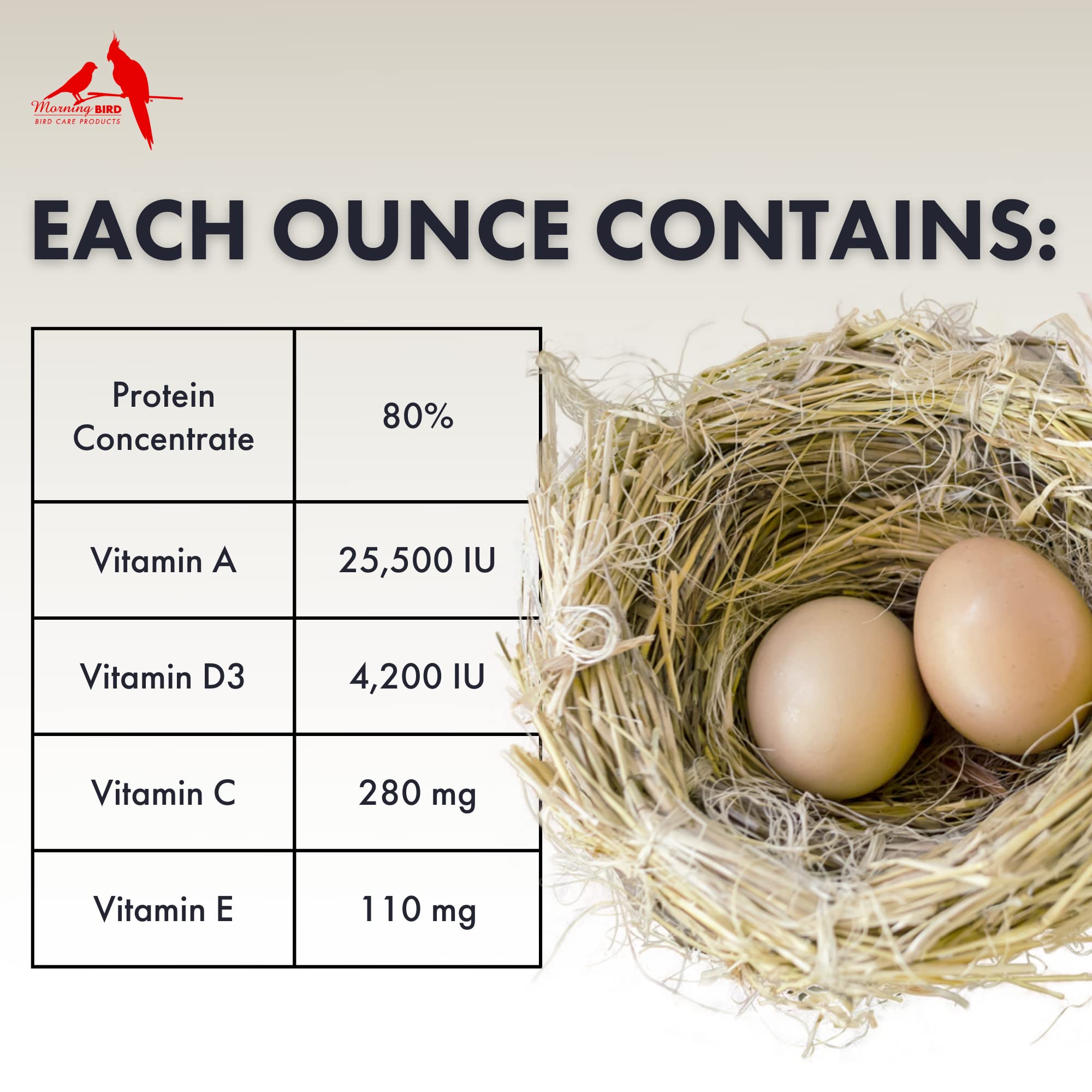 Morning BIRD
BIRD CARE PRODUCTS

EACH OUNCE CONTAINS:

| Protein Concentrate | 80% |
|---|---|
| Vitamin A | 25,500 IU |
| Vitamin D3 | 4,200 IU |
| Vitamin C | 280 mg |
| Vitamin E | 110 mg |